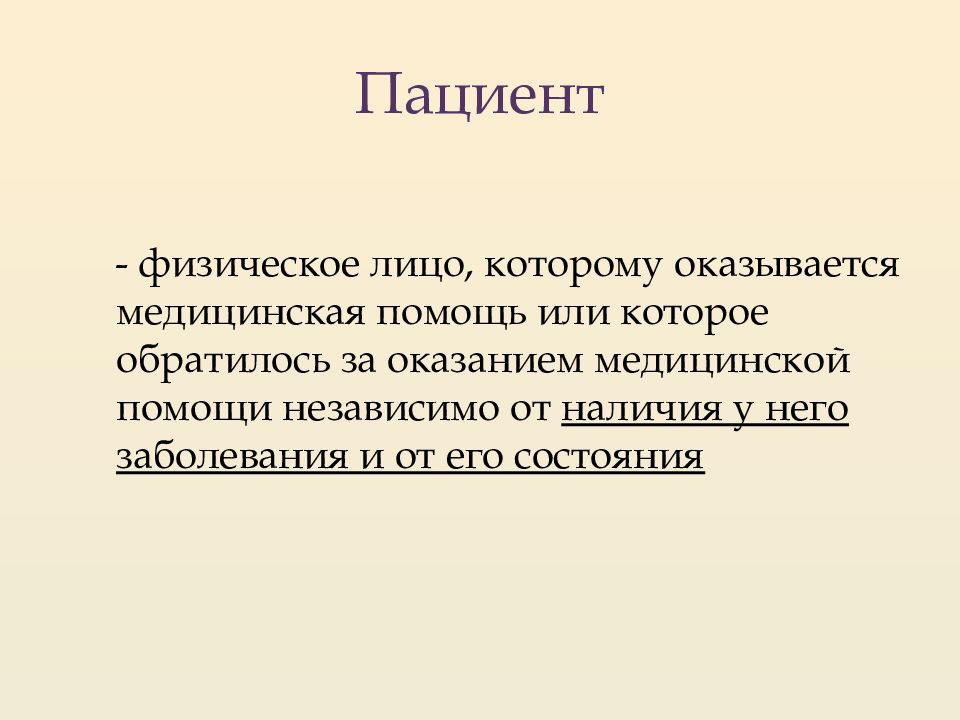 Пациент

- физическое лицо, которому оказывается медицинская помощь или которое обратилось за оказанием медицинской помощи независимо от наличия у него заболевания и от его состояния